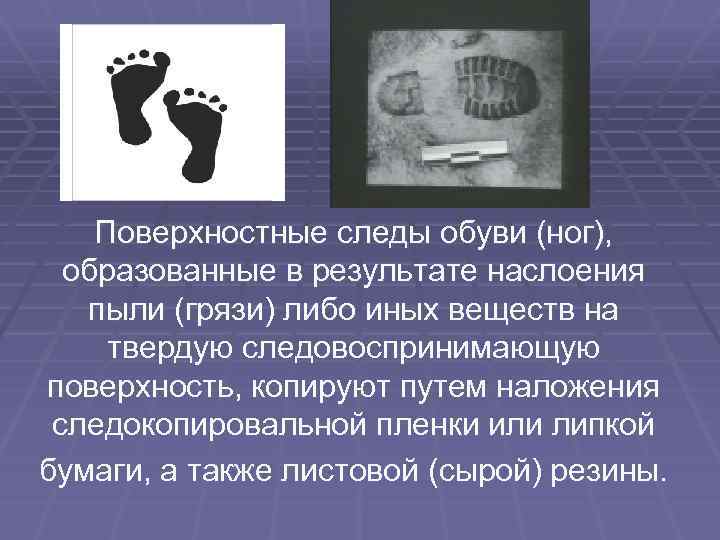 Поверхностные следы обуви (ног), образованные в результате наслоения пыли (грязи) либо иных веществ на твердую следовоспринимающую поверхность, копируют путем наложения следокопировальной пленки или липкой бумаги, а также листовой (сырой) резины.